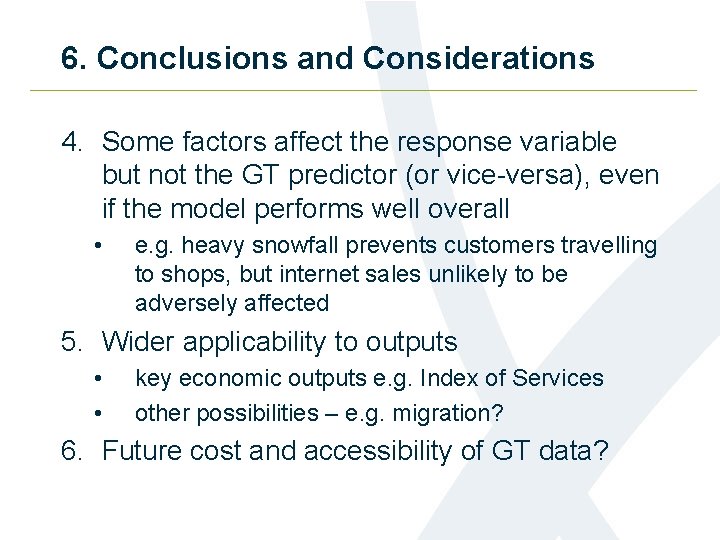 6. Conclusions and Considerations

4. Some factors affect the response variable but not the GT predictor (or vice-versa), even if the model performs well overall

• e.g. heavy snowfall prevents customers travelling to shops, but internet sales unlikely to be adversely affected

5. Wider applicability to outputs

• key economic outputs e.g. Index of Services

• other possibilities – e.g. migration?

6. Future cost and accessibility of GT data?